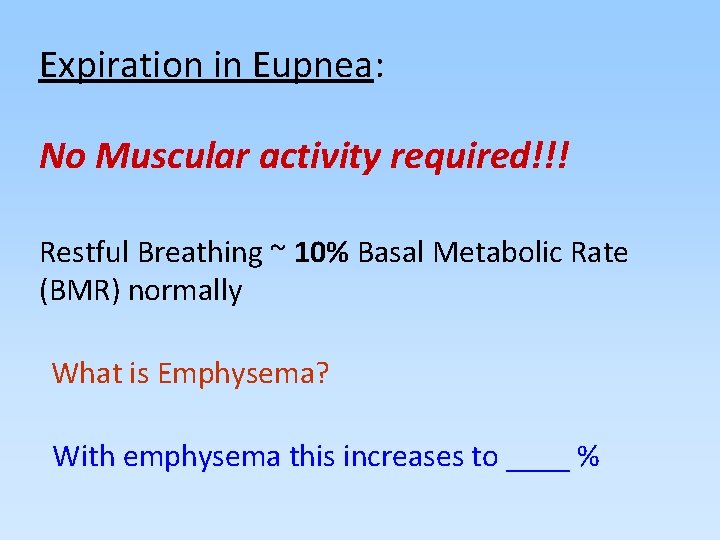 Expiration in Eupnea:

No Muscular activity required!!!

Restful Breathing ~ 10% Basal Metabolic Rate (BMR) normally

What is Emphysema?

With emphysema this increases to ____ %